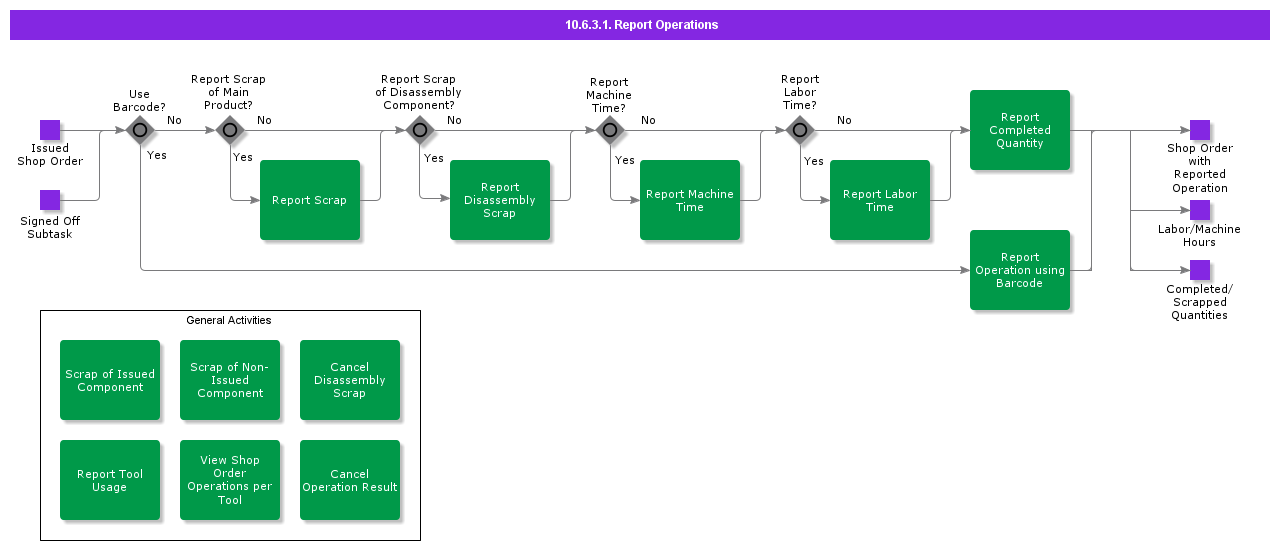 10.6.3.1. Report Operations

Issued Shop Order

Signed Off Subtask

Use Barcode?

No

Yes

Report Scrap of Main Product?

No

Yes

Report Scrap

Report Scrap of Disassembly Component?

No

Yes

Report Disassembly Scrap

Report Machine Time?

No

Yes

Report Machine Time

Report Labor Time?

No

Yes

Report Labor Time

Report Completed Quantity

Report Operation using Barcode

Shop Order with Reported Operation

Labor/Machine Hours

Completed/ Scrapped Quantities

General Activities

Scrap of Issued Component

Scrap of Non-Issued Component

Cancel Disassembly Scrap

Report Tool Usage

View Shop Order Operations per Tool

Cancel Operation Result